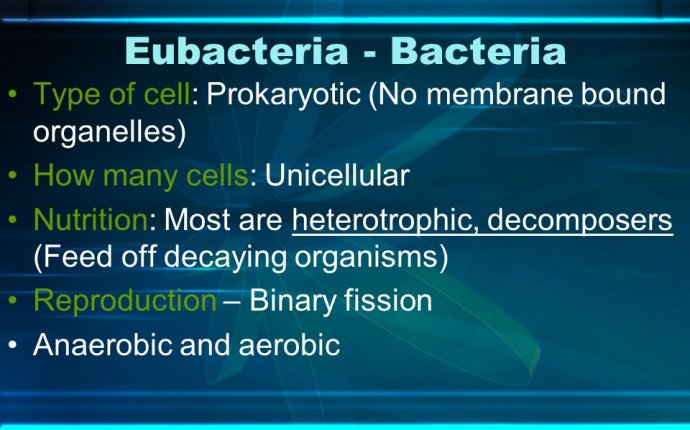 Eubacteria - Bacteria

• Type of cell: Prokaryotic (No membrane bound organelles)
• How many cells: Unicellular
• Nutrition: Most are heterotrophic, decomposers (Feed off decaying organisms)
• Reproduction – Binary fission
• Anaerobic and aerobic